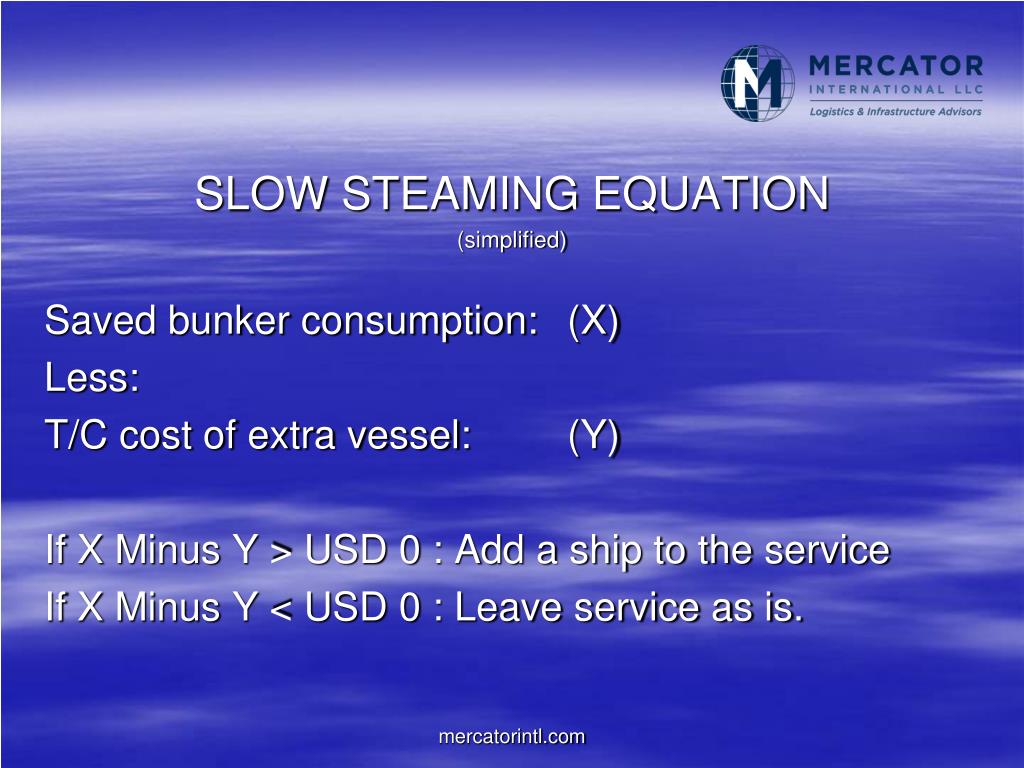 MERCATOR
INTERNATIONAL LLC
Logistics & Infrastructure Advisors

SLOW STEAMING EQUATION
(simplified)

Saved bunker consumption: (X)
Less:
T/C cost of extra vessel: (Y)

If X Minus Y > USD 0 : Add a ship to the service
If X Minus Y < USD 0 : Leave service as is.

mercatorintl.com